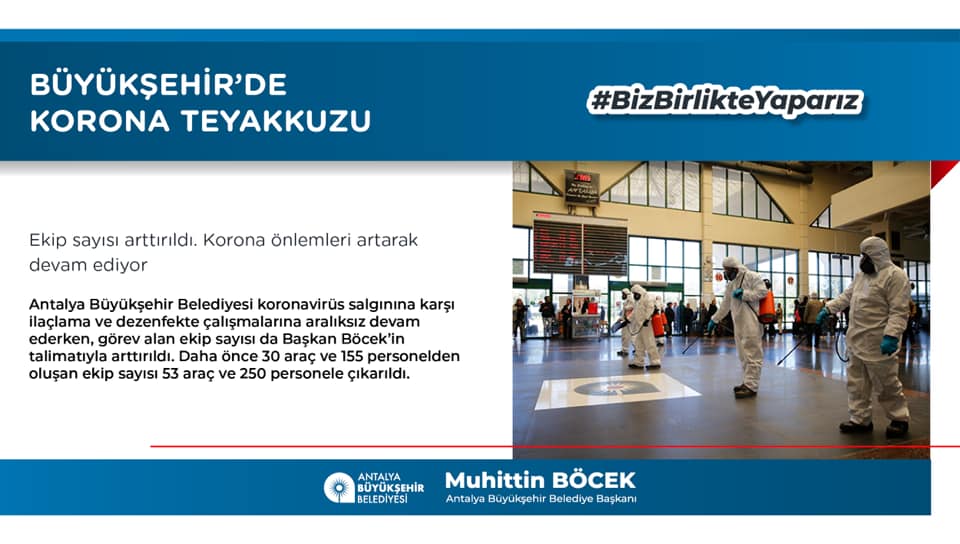 BÜYÜKŞEHİR'DE KORONA TEYAKKUZU

#BizBirlikteYaparız

Ekip sayısı arttırıldı. Korona önlemleri artarak devam ediyor

Antalya Büyükşehir Belediyesi koronavirüs salgınına karşı ilaçlama ve dezenfekte çalışmalarına aralıksız devam ederken, görev alan ekip sayısı da Başkan Böcek'in talimatıyla arttırıldı. Daha önce 30 araç ve 155 personelden oluşan ekip sayısı 53 araç ve 250 personele çıkarıldı.

ANTALYA BÜYÜKŞEHİR BELEDİYESİ

Muhittin BÖCEK
Antalya Büyükşehir Belediye Başkanı